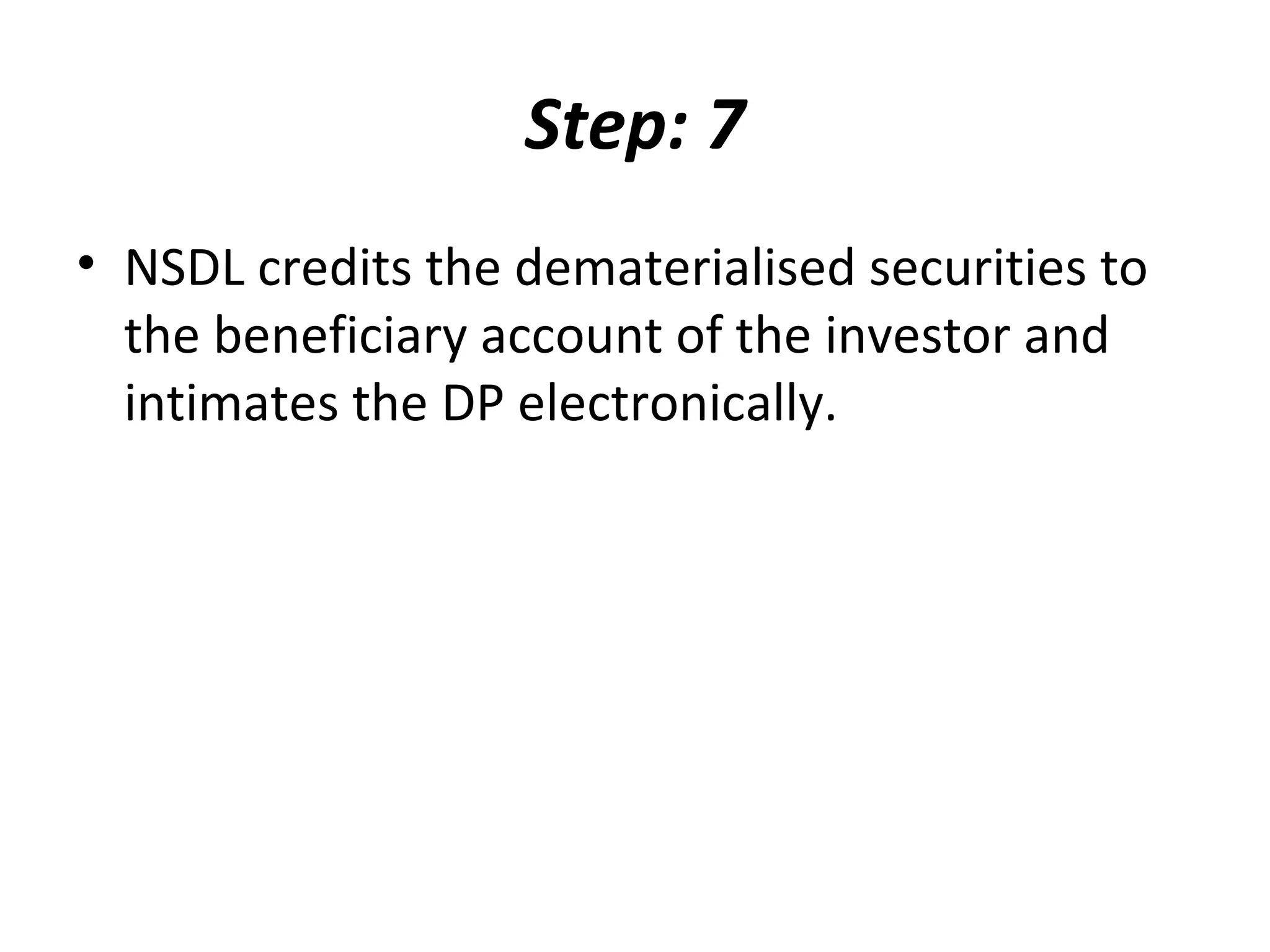 Step: 7

• NSDL credits the dematerialised securities to the beneficiary account of the investor and intimates the DP electronically.